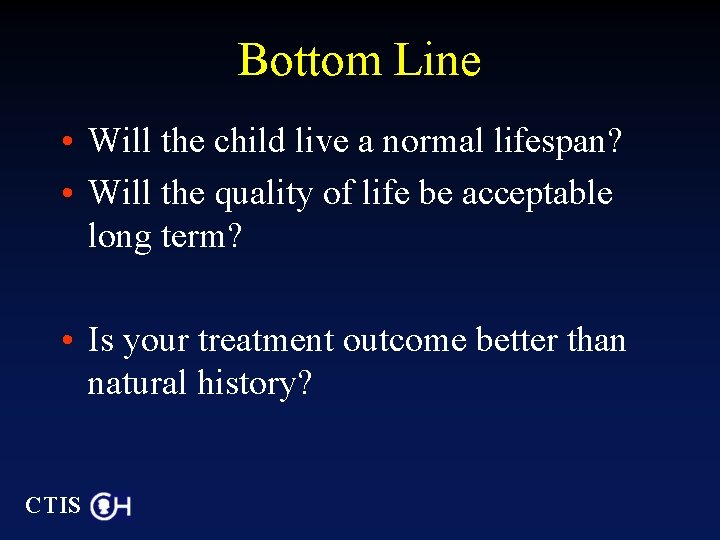 Bottom Line

• Will the child live a normal lifespan?
• Will the quality of life be acceptable long term?

• Is your treatment outcome better than natural history?

CTIS CH